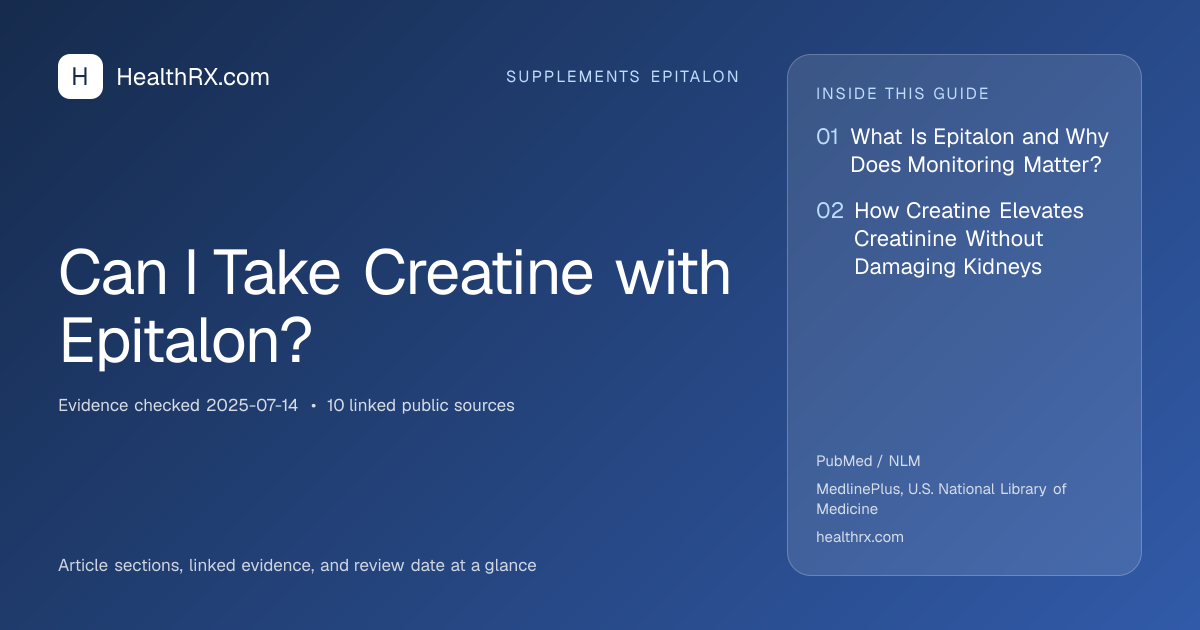 H HealthRX.com

SUPPLEMENTS EPITALON

Can I Take Creatine with Epitalon?

Evidence checked 2025-07-14 • 10 linked public sources

Article sections, linked evidence, and review date at a glance

INSIDE THIS GUIDE

01 What Is Epitalon and Why Does Monitoring Matter?

02 How Creatine Elevates Creatinine Without Damaging Kidneys

PubMed / NLM

MedlinePlus, U.S. National Library of Medicine

healthrx.com